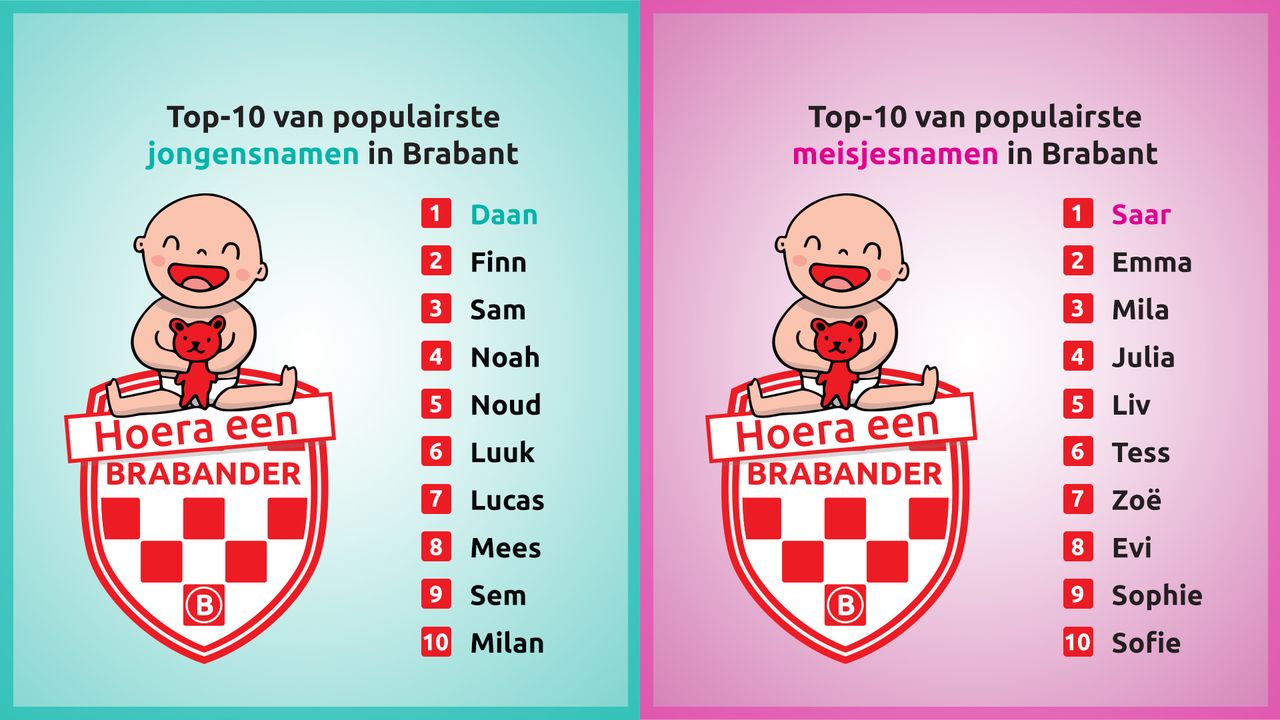 Top-10 van populairste jongensnamen in Brabant

Hoera een BRABANDER

B

1 Daan
2 Finn
3 Sam
4 Noah
5 Noud
6 Luuk
7 Lucas
8 Mees
9 Sem
10 Milan

Top-10 van populairste meisjesnamen in Brabant

Hoera een BRABANDER

B

1 Saar
2 Emma
3 Mila
4 Julia
5 Liv
6 Tess
7 Zoë
8 Evi
9 Sophie
10 Sofie